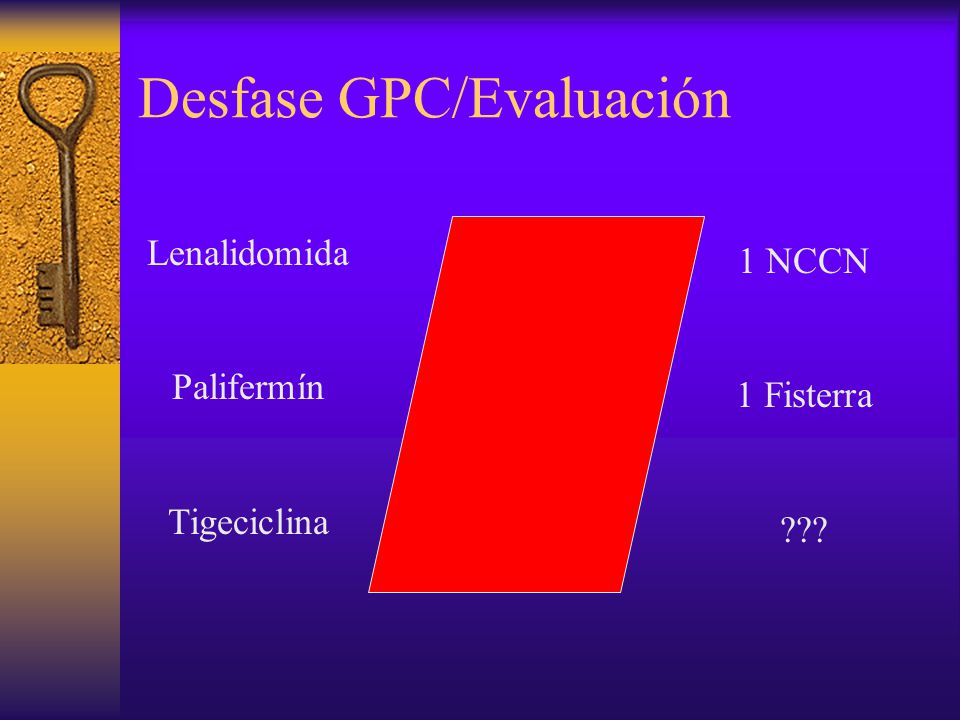 Desfase GPC/Evaluación

Lenalidomida

Palifermín

Tigeciclina

1 NCCN

1 Fisterra

???